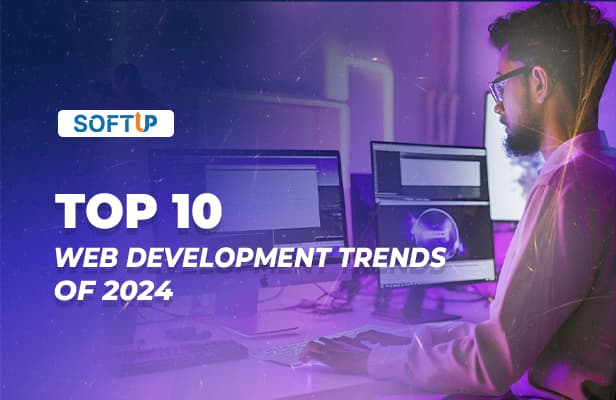 SOFTUP

TOP 10
WEB DEVELOPMENT TRENDS
OF 2024